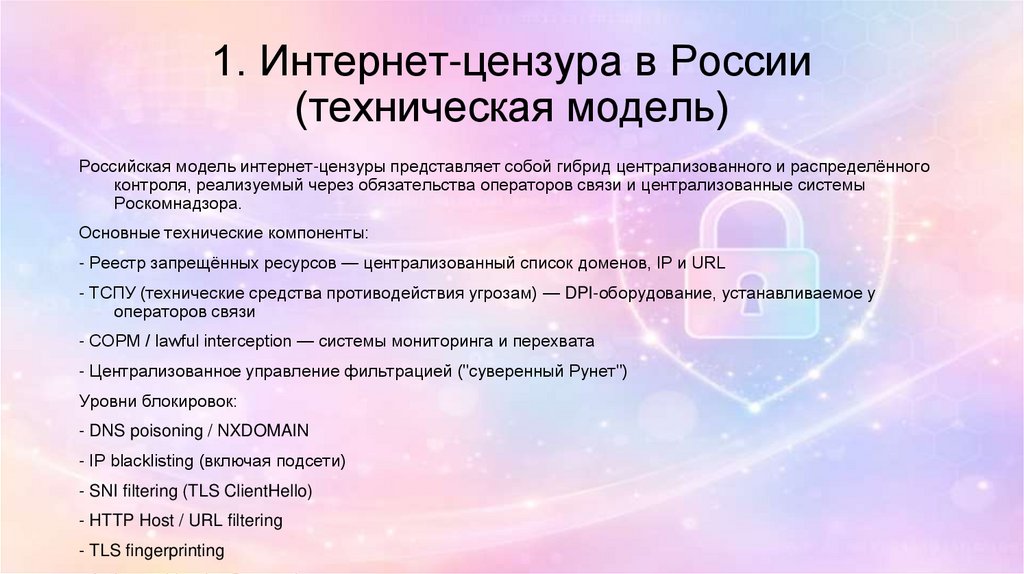 1. Интернет-цензура в России (техническая модель)

Российская модель интернет-цензуры представляет собой гибрид централизованного и распределённого контроля, реализуемый через обязательства операторов связи и централизованные системы Роскомнадзора.

Основные технические компоненты:

- Реестр запрещённых ресурсов — централизованный список доменов, IP и URL

- ТСПУ (технические средства противодействия угрозам) — DPI-оборудование, устанавливаемое у операторов связи

- СОРМ / lawful interception — системы мониторинга и перехвата

- Централизованное управление фильтрацией ("суверенный Рунет")

Уровни блокировок:

- DNS poisoning / NXDOMAIN

- IP blacklisting (включая подсети)

- SNI filtering (TLS ClientHello)

- HTTP Host / URL filtering

- TLS fingerprinting